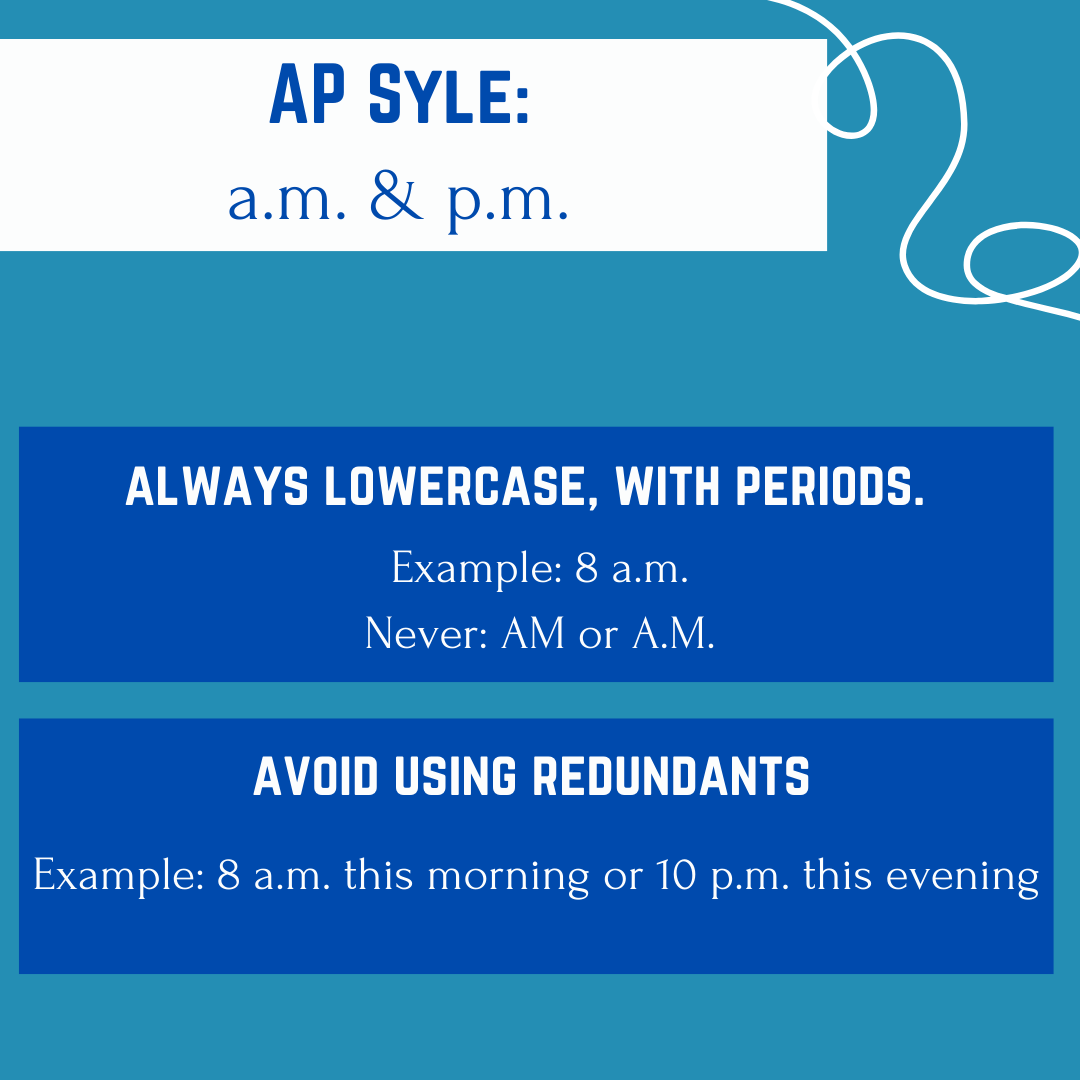 AP SYLE:
a.m. & p.m.

ALWAYS LOWERCASE, WITH PERIODS.

Example: 8 a.m.
Never: AM or A.M.

AVOID USING REDUNDANTS

Example: 8 a.m. this morning or 10 p.m. this evening